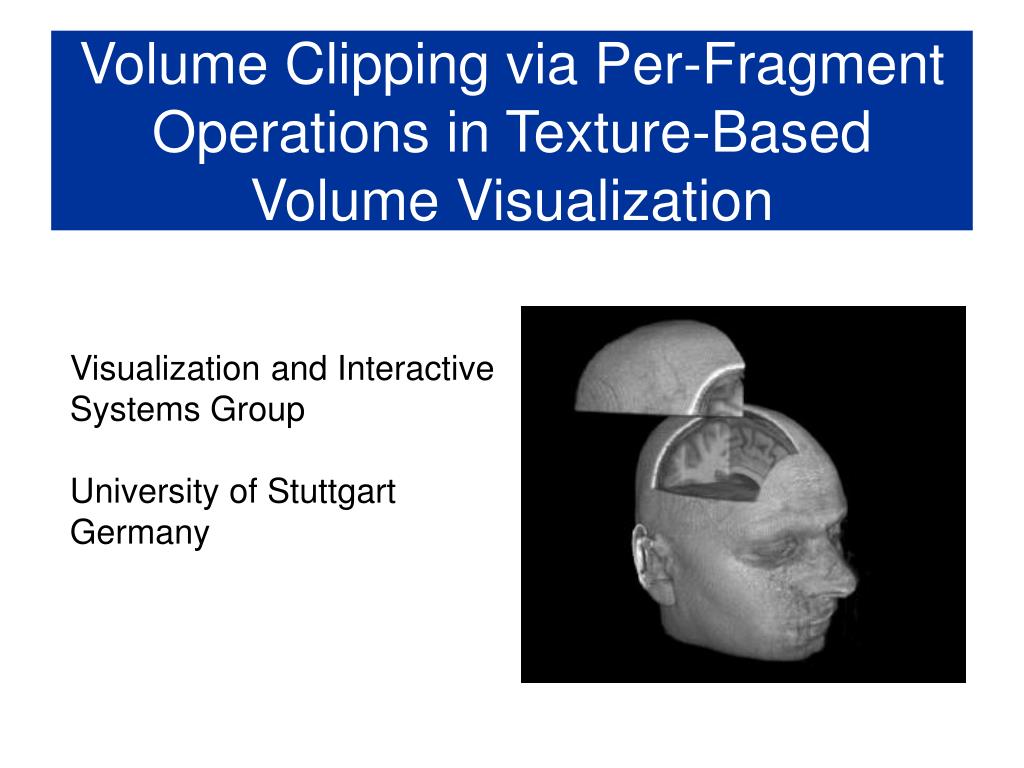 Volume Clipping via Per-Fragment Operations in Texture-Based Volume Visualization

Visualization and Interactive Systems Group

University of Stuttgart Germany